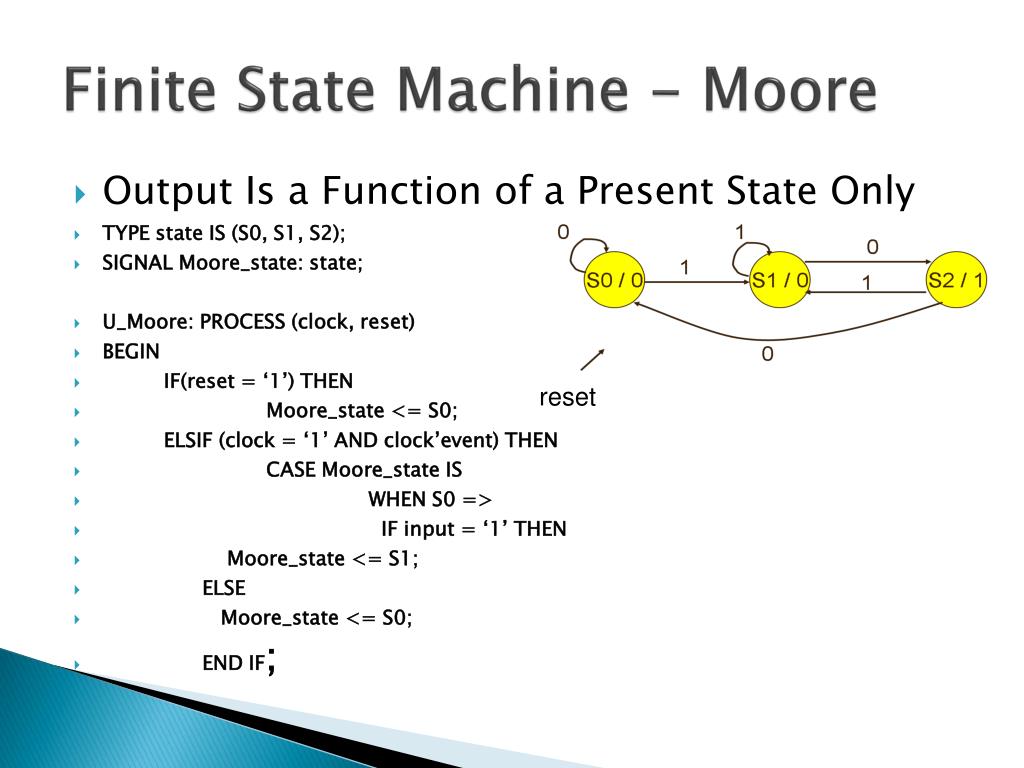 Finite State Machine - Moore

Output Is a Function of a Present State Only

TYPE state IS (S0, S1, S2);

SIGNAL Moore_state: state;

U_Moore: PROCESS (clock, reset)

BEGIN

IF(reset = ‘1’) THEN

Moore_state <= S0;

ELSIF (clock = ‘1’ AND clock’event) THEN

CASE Moore_state IS

WHEN S0 =>

IF input = ‘1’ THEN

Moore_state <= S1;

ELSE

Moore_state <= S0;

END IF;

0

1

0

S0 / 0

1

S1 / 0

1

S2 / 1

0

reset